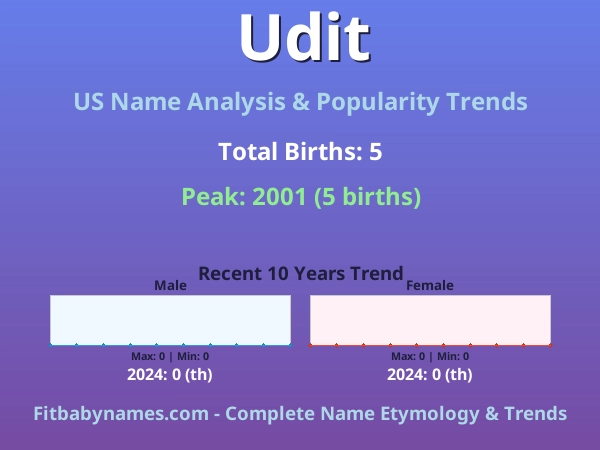 Udit

US Name Analysis & Popularity Trends

Total Births: 5

Peak: 2001 (5 births)

Recent 10 Years Trend

Male

Max: 0 | Min: 0

2024: 0 (th)

Female

Max: 0 | Min: 0

2024: 0 (th)

Fitbabynames.com - Complete Name Etymology & Trends